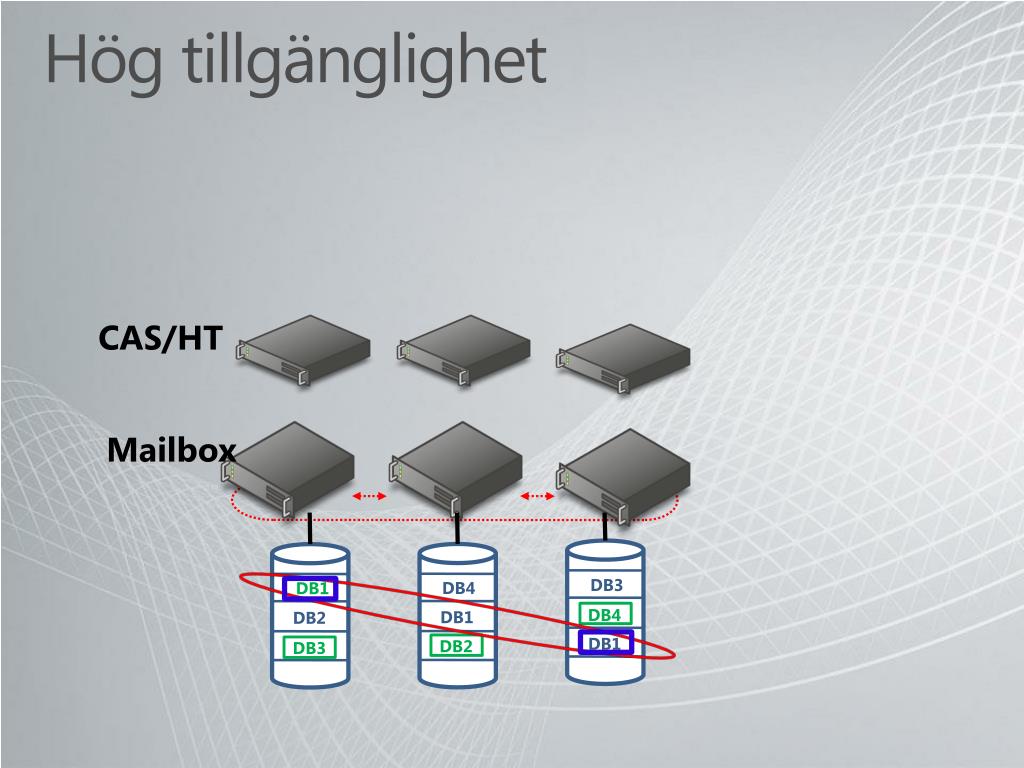 Hög tillgänglighet

CAS/HT

Mailbox

DB1
DB2
DB3

DB4
DB1
DB2

DB3
DB4
DB1